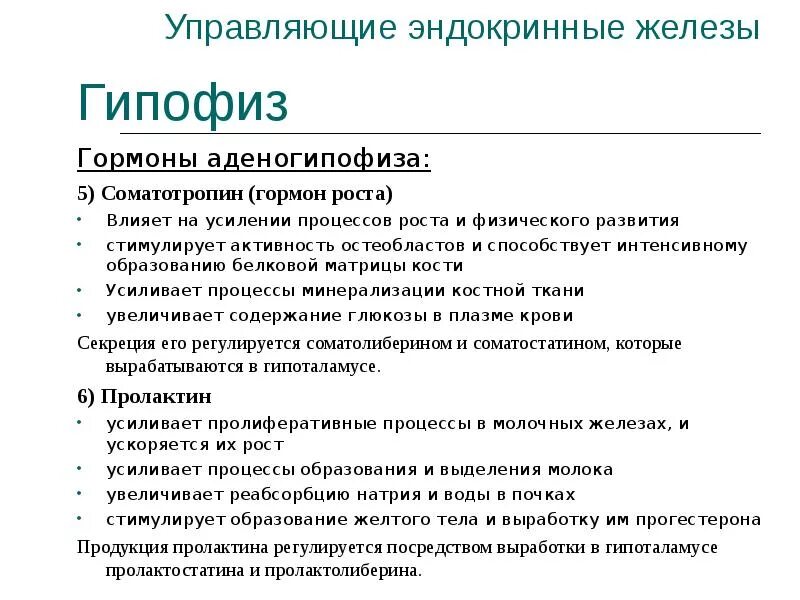 Управляющие эндокринные железы

Гипофиз

Гормоны аденогипофиза:

5) Соматотропин (гормон роста)

• Влияет на усилении процессов роста и физического развития
• стимулирует активность остеобластов и способствует интенсивному образованию белковой матрицы кости
• Усиливает процессы минерализации костной ткани
• увеличивает содержание глюкозы в плазме крови

Секреция его регулируется соматолиберином и соматостатином, которые вырабатываются в гипоталамусе.

6) Пролактин

• усиливает пролиферативные процессы в молочных железах, и ускоряется их рост
• усиливает процессы образования и выделения молока
• увеличивает реабсорбцию натрия и воды в почках
• стимулирует образование желтого тела и выработку им прогестерона

Продукция пролактина регулируется посредством выработки в гипоталамусе пролактостатина и пролактолиберина.